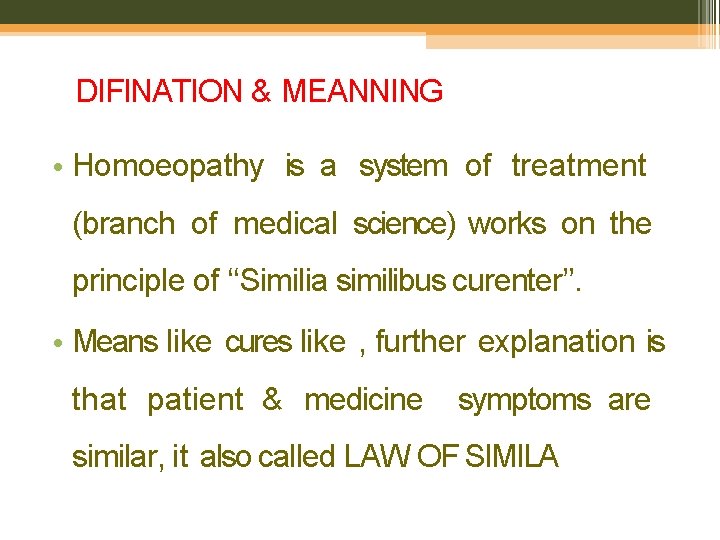 DIFINATION & MEANNING

• Homoeopathy is a system of treatment (branch of medical science) works on the principle of “Similia similibus curenter”.

• Means like cures like , further explanation is that patient & medicine symptoms are similar, it also called LAW OF SIMILA